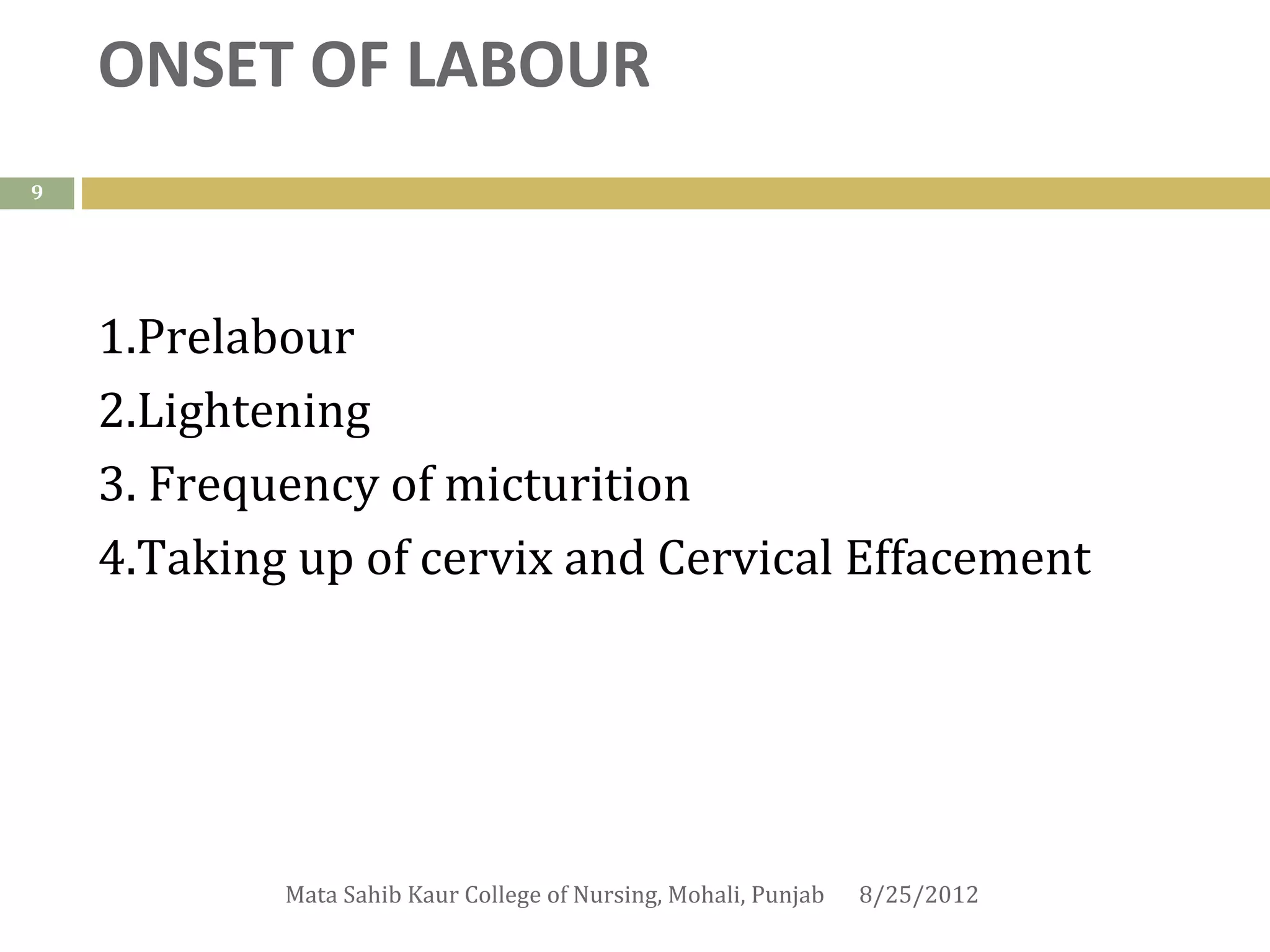 ONSET OF LABOUR

9

1.Prelabour
2.Lightening
3. Frequency of micturition
4.Taking up of cervix and Cervical Effacement

Mata Sahib Kaur College of Nursing, Mohali, Punjab 8/25/2012